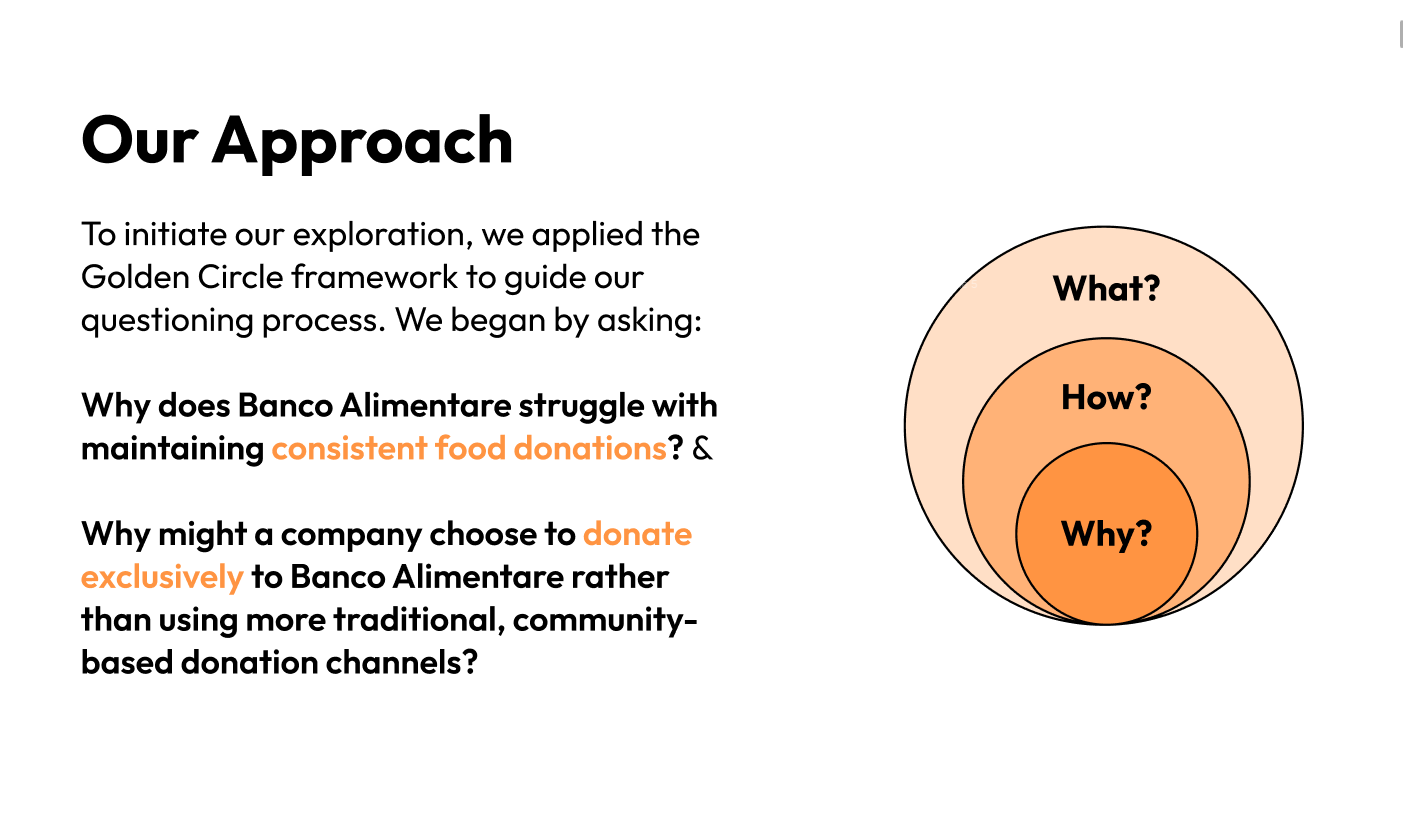 Our Approach

To initiate our exploration, we applied the Golden Circle framework to guide our questioning process. We began by asking:

Why does Banco Alimentare struggle with maintaining consistent food donations? &

Why might a company choose to donate exclusively to Banco Alimentare rather than using more traditional, community-based donation channels?

What?

How?

Why?